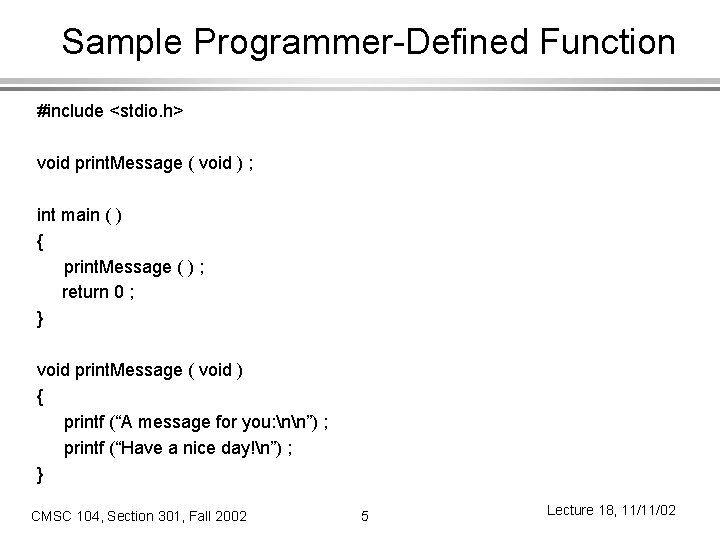 Sample Programmer-Defined Function

#include <stdio.h>

void printMessage ( void ) ;

int main ( )
{
printMessage ( ) ;
return 0 ;
}

void printMessage ( void )
{
printf (“A message for you:\n\n”) ;
printf (“Have a nice day!\n”) ;
}

CMSC 104, Section 301, Fall 2002

5

Lecture 18, 11/11/02